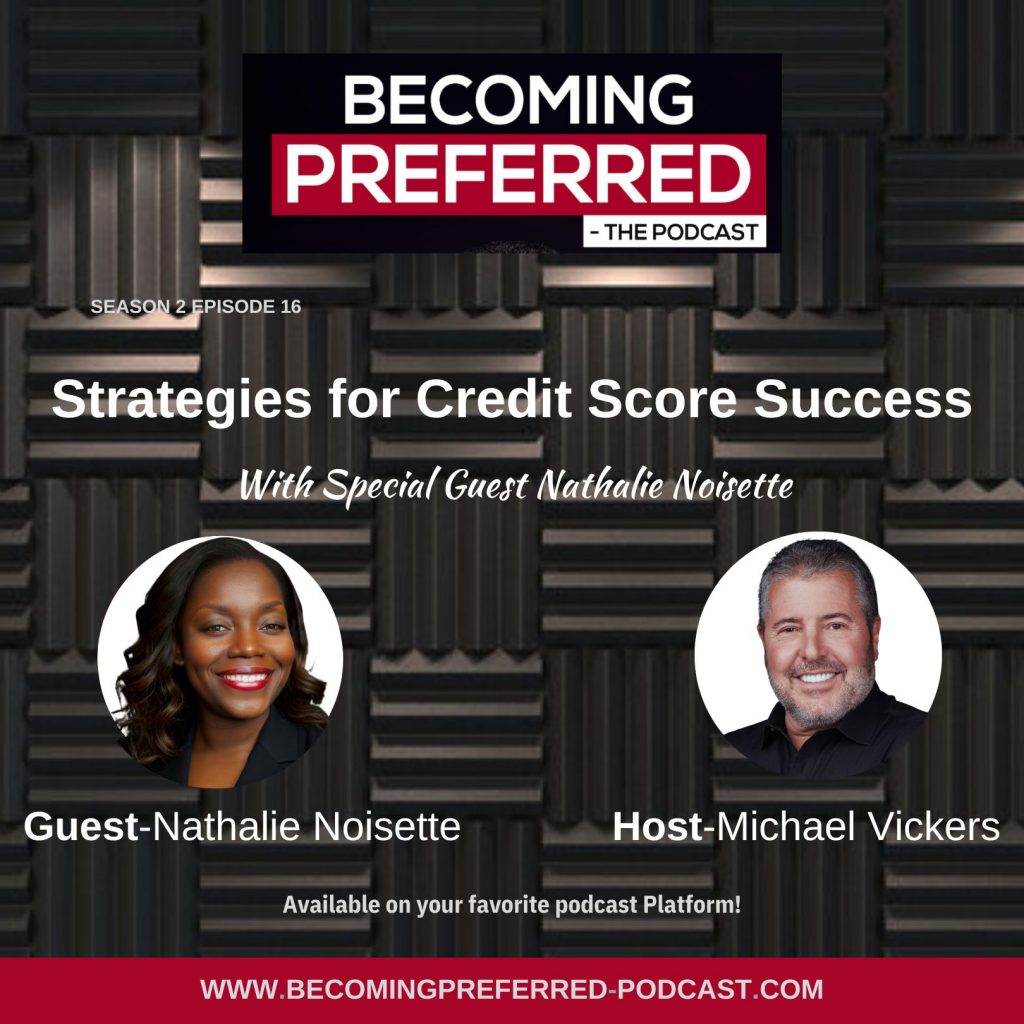 BECOMING PREFERRED
- THE PODCAST

SEASON 2 EPISODE 16

Strategies for Credit Score Success

With Special Guest Nathalie Noisette

Guest-Nathalie Noisette

Host-Michael Vickers

Available on your favorite podcast Platform!

WWW.BECOMINGPREFERRED-PODCAST.COM